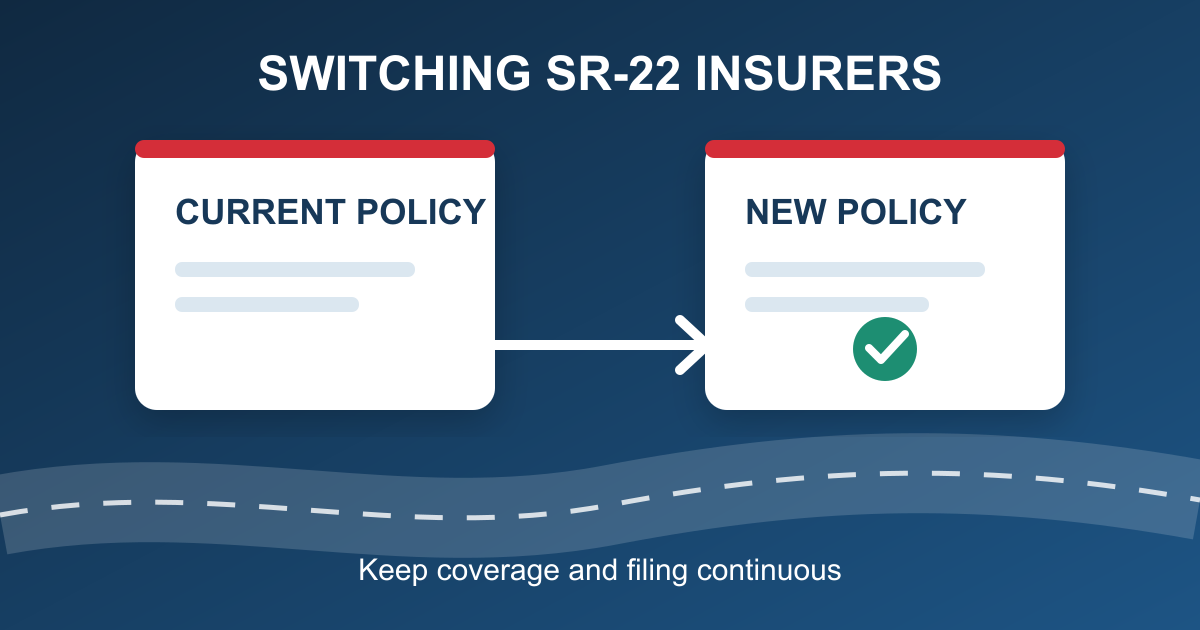 SWITCHING SR-22 INSURERS

CURRENT POLICY

NEW POLICY

Keep coverage and filing continuous